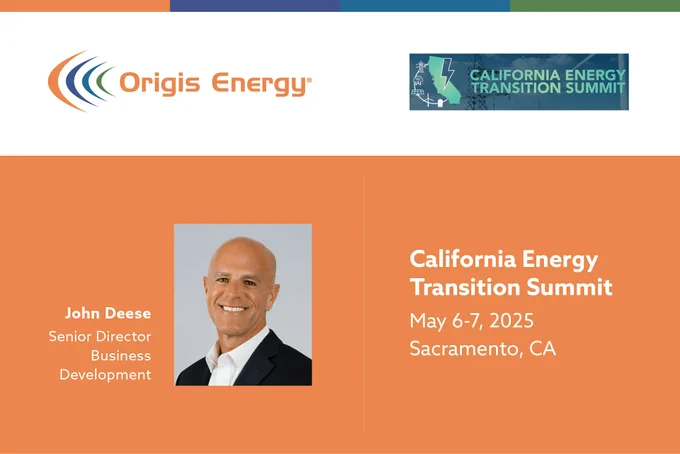 Origis Energy®

CALIFORNIA ENERGY TRANSITION SUMMIT

John Deese
Senior Director Business Development

California Energy Transition Summit
May 6-7, 2025
Sacramento, CA